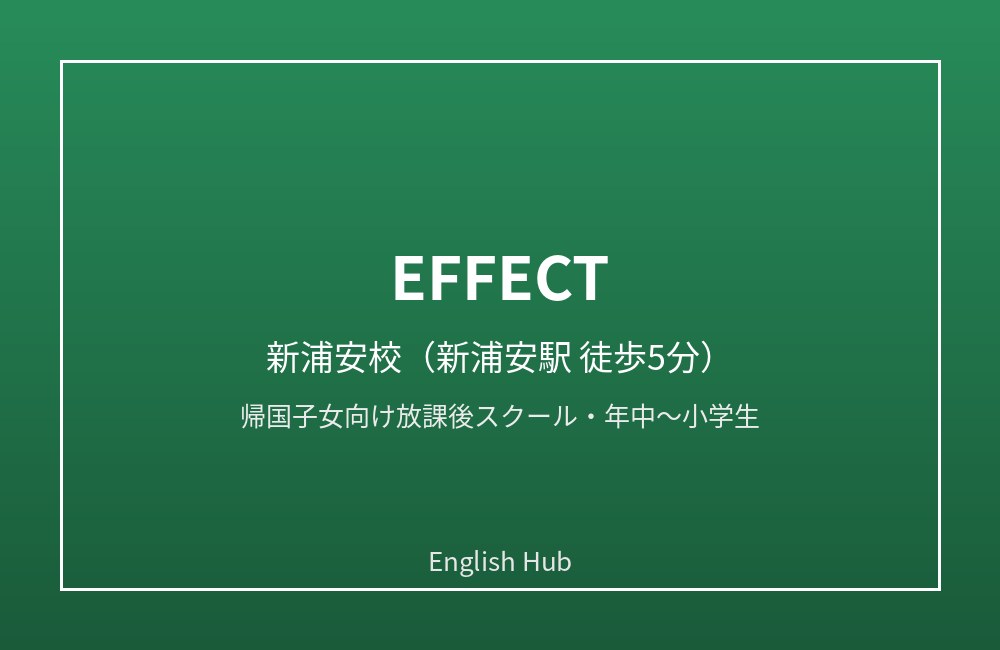 EFFECT

新浦安校（新浦安駅 徒歩5分）

帰国子女向け放課後スクール・年中〜小学生

English Hub